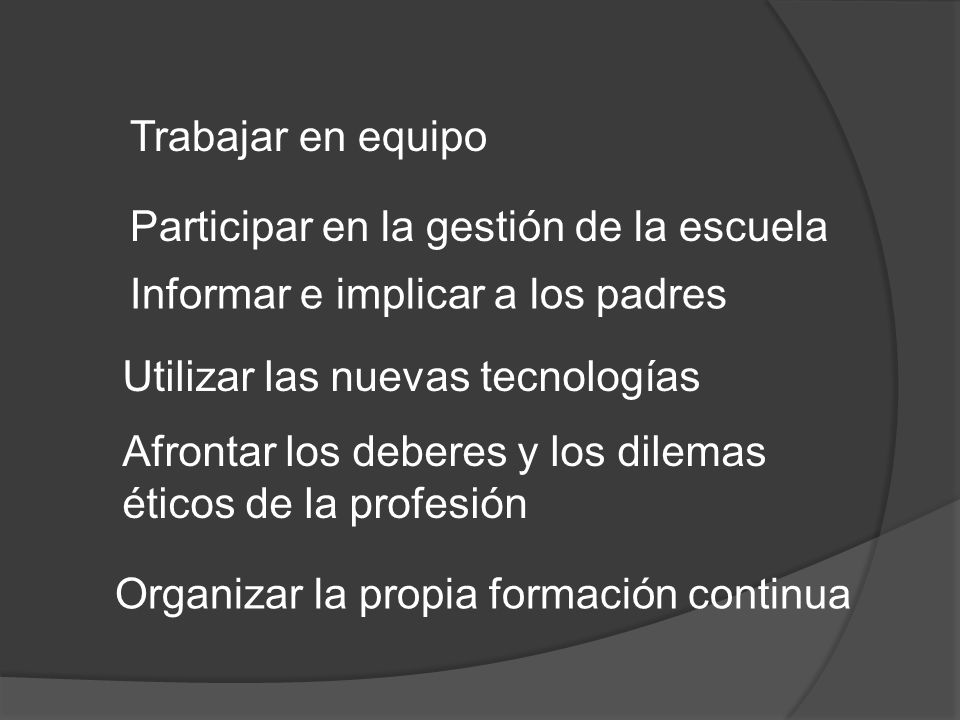 Trabajar en equipo

Participar en la gestión de la escuela

Informar e implicar a los padres

Utilizar las nuevas tecnologías

Afrontar los deberes y los dilemas éticos de la profesión

Organizar la propia formación continua